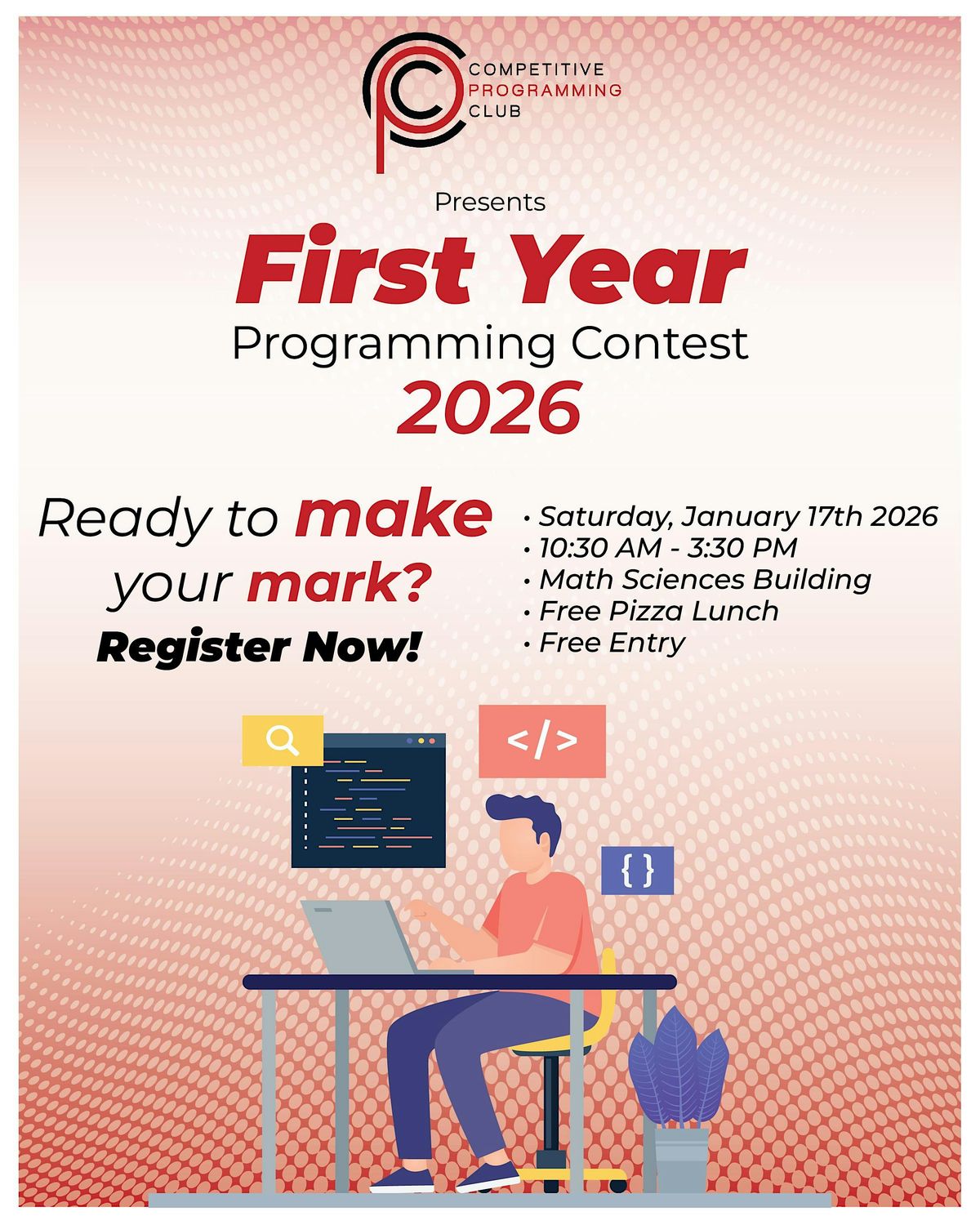 COMPETITIVE PROGRAMMING CLUB

Presents

First Year
Programming Contest
2026

Ready to make your mark?
Register Now!

• Saturday, January 17th 2026
• 10:30 AM - 3:30 PM
• Math Sciences Building
• Free Pizza Lunch
• Free Entry

</>

{ }